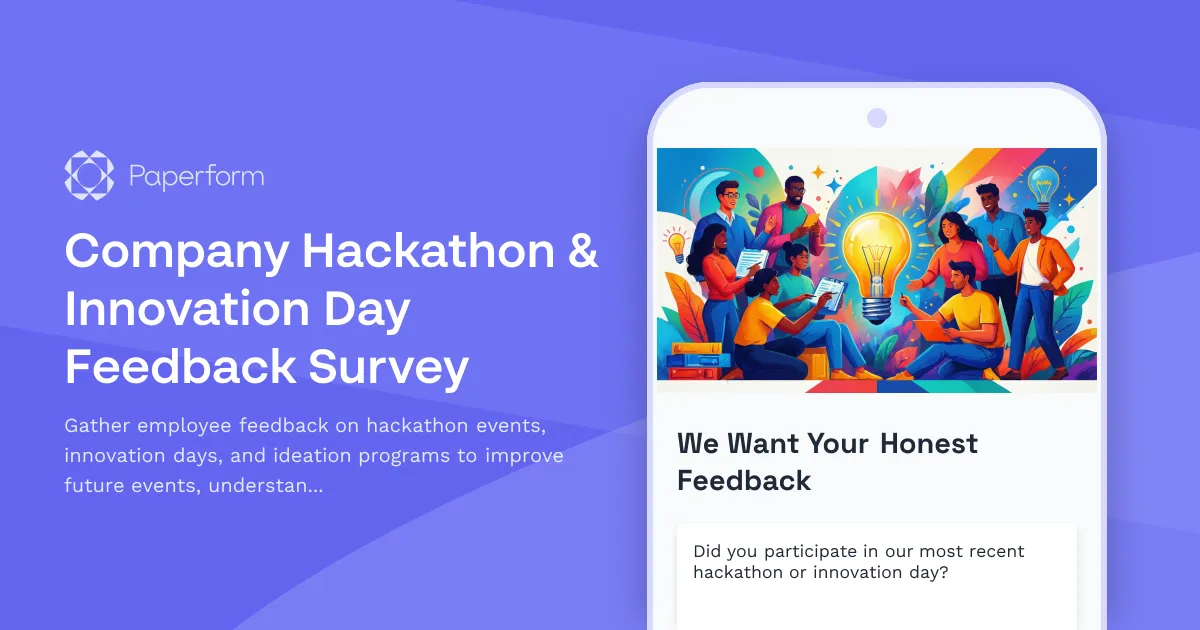 Paperform

Company Hackathon & Innovation Day Feedback Survey

Gather employee feedback on hackathon events, innovation days, and ideation programs to improve future events, understan...

We Want Your Honest Feedback

Did you participate in our most recent hackathon or innovation day?